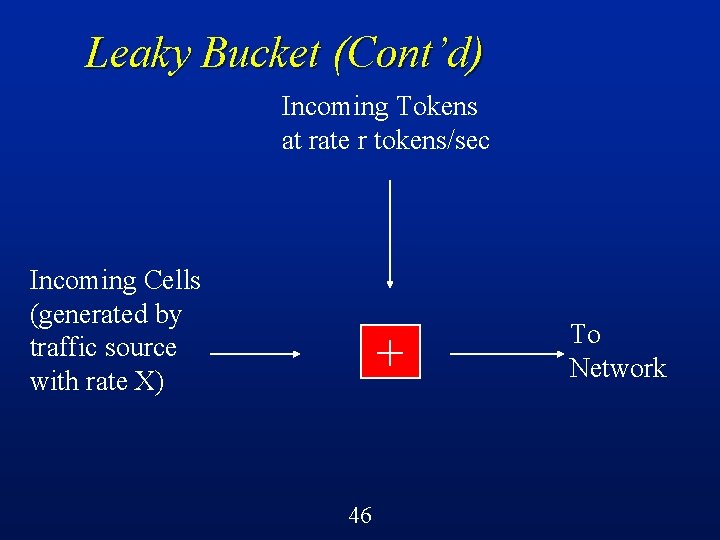 Leaky Bucket (Cont'd)

Incoming Tokens at rate r tokens/sec

Incoming Cells (generated by traffic source with rate X)

+

To Network

46